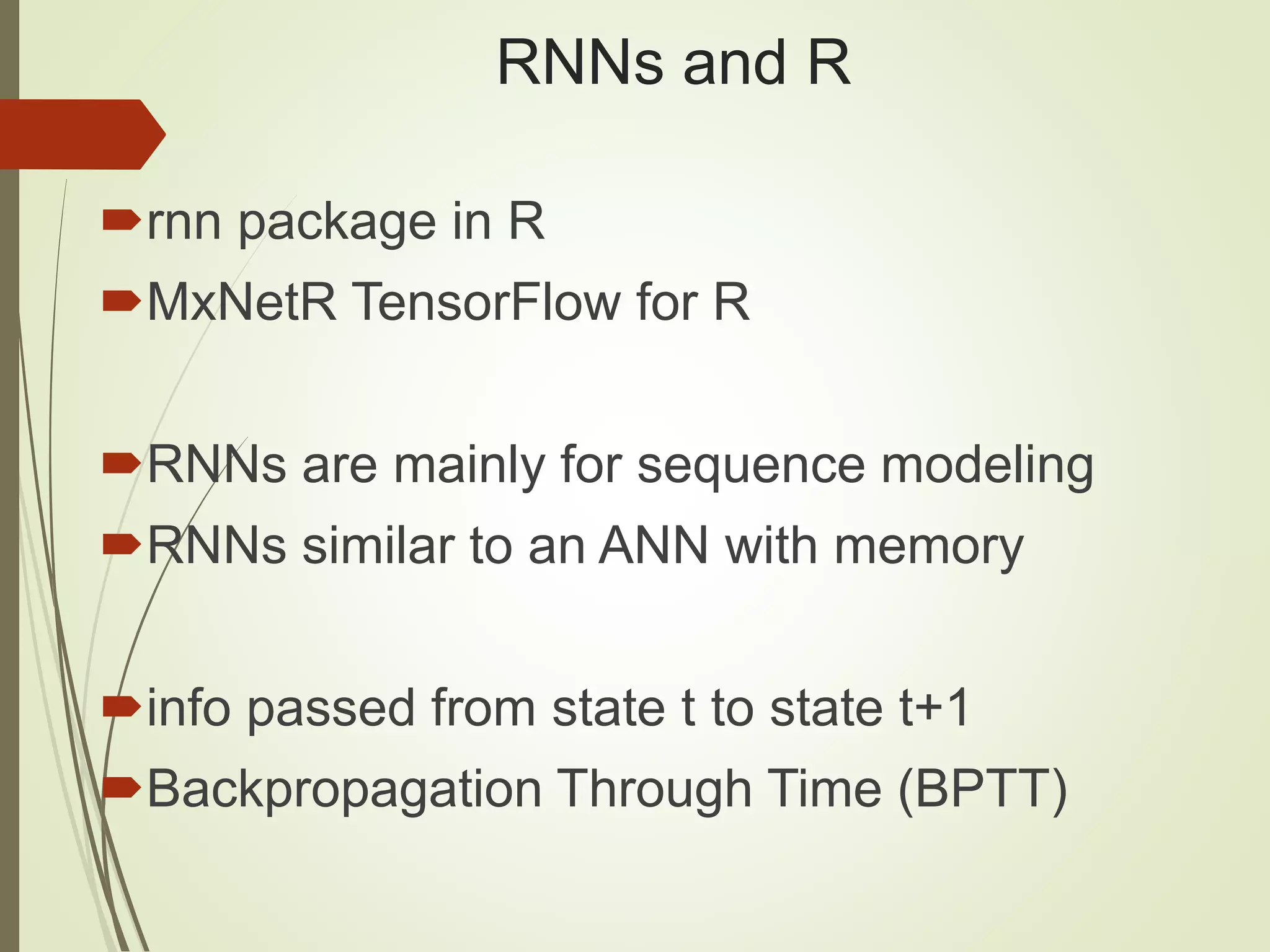 RNNs and R

rnn package in R
MxNetR TensorFlow for R

RNNs are mainly for sequence modeling
RNNs similar to an ANN with memory

info passed from state t to state t+1
Backpropagation Through Time (BPTT)